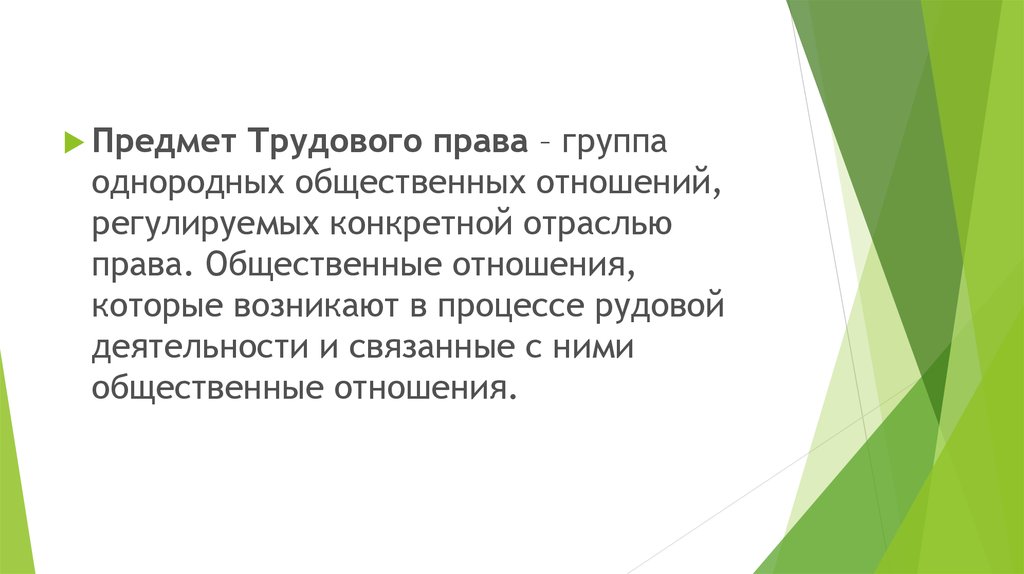 Предмет Трудового права – группа однородных общественных отношений, регулируемых конкретной отраслью права. Общественные отношения, которые возникают в процессе рудовой деятельности и связанные с ними общественные отношения.